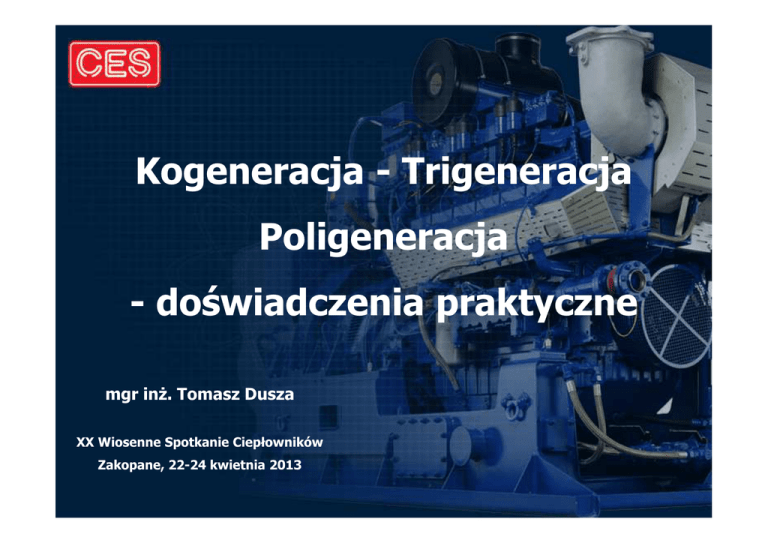 CES

Kogeneracja - Trigeneracja

Poligeneracja

- doświadczenia praktyczne

mgr inż. Tomasz Dusza

XX Wiosenne Spotkanie Ciepłowników

Zakopane, 22-24 kwietnia 2013